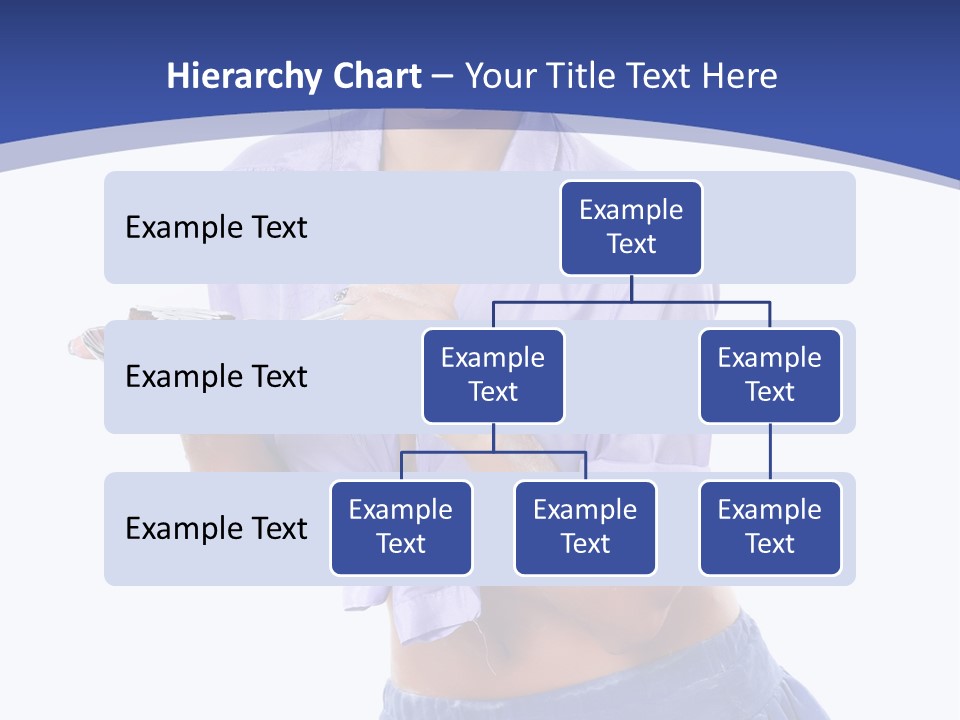 Hierarchy Chart – Your Title Text Here

Example Text

Example Text

Example Text

Example Text

Example Text

Example Text

Example Text

Example Text

Example Text